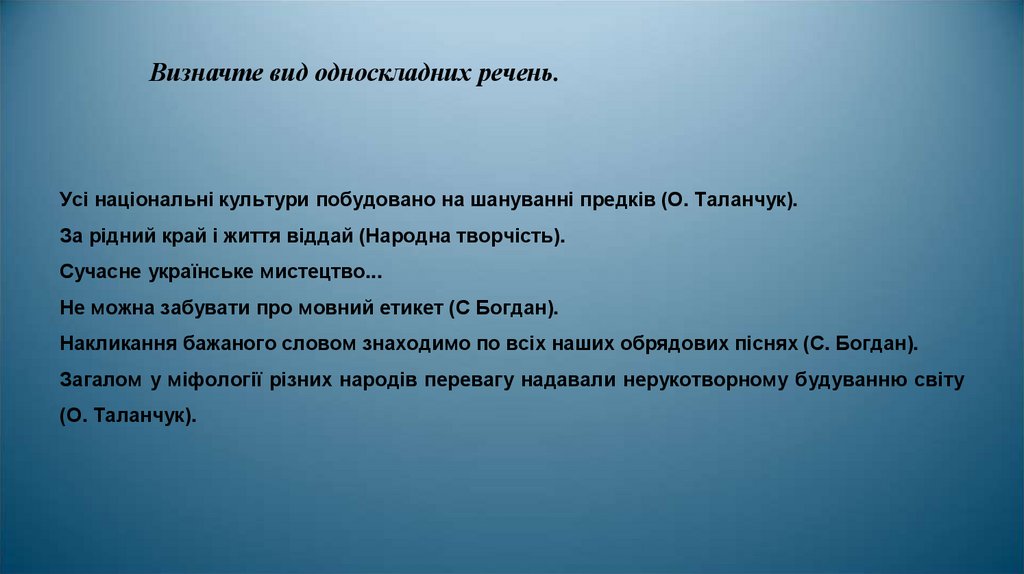 Визначте вид односкладних речень.

Усі національні культури побудовано на шануванні предків (О. Таланчук).
За рідний край і життя віддай (Народна творчість).
Сучасне українське мистецтво...
Не можна забувати про мовний етикет (С Богдан).
Накликання бажаного словом знаходимо по всіх наших обрядових піснях (С. Богдан).
Загалом у міфології різних народів перевагу надавали нерукотворному будуванню світу (О. Таланчук).